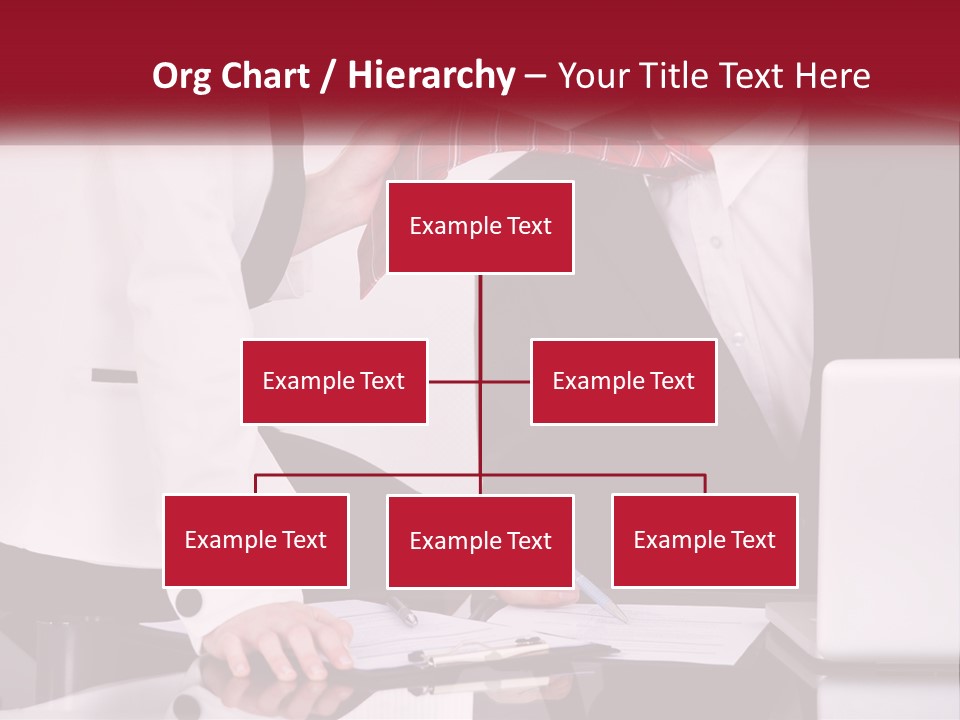 Org Chart / Hierarchy – Your Title Text Here

Example Text

Example Text

Example Text

Example Text

Example Text

Example Text